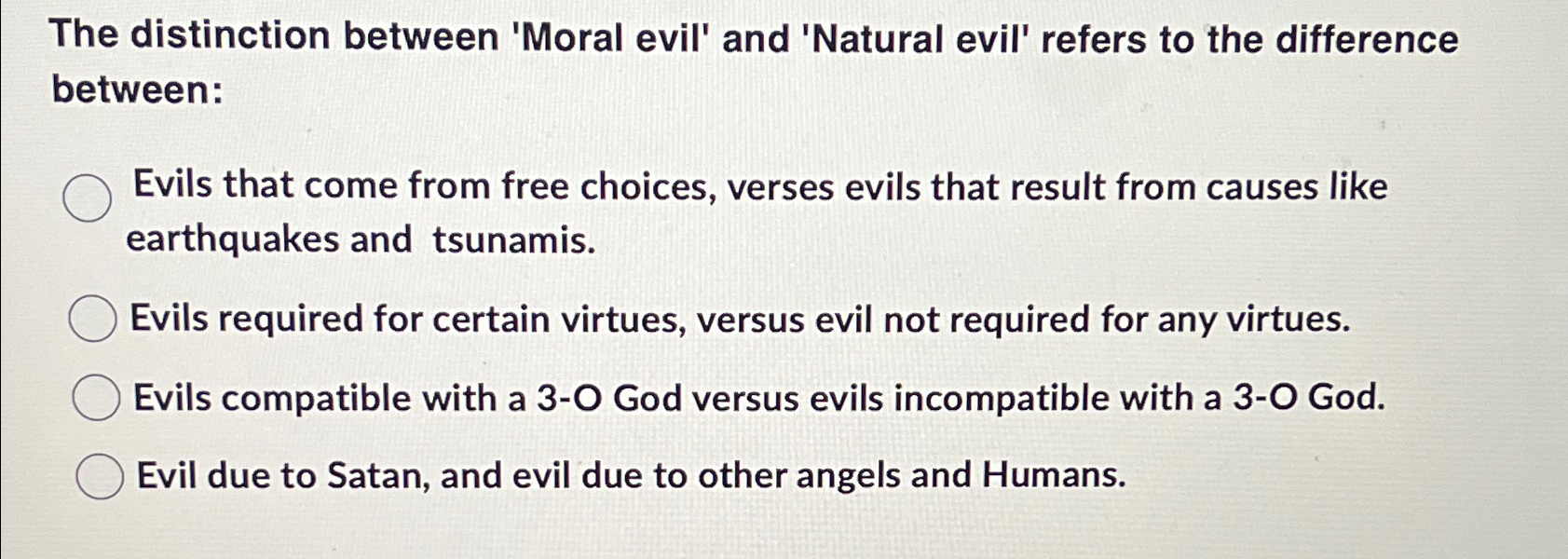 The distinction between 'Moral evil' and 'Natural evil' refers to the difference between:

Evils that come from free choices, verses evils that result from causes like earthquakes and tsunamis.

Evils required for certain virtues, versus evil not required for any virtues.

Evils compatible with a 3-O God versus evils incompatible with a 3-O God.

Evil due to Satan, and evil due to other angels and Humans.